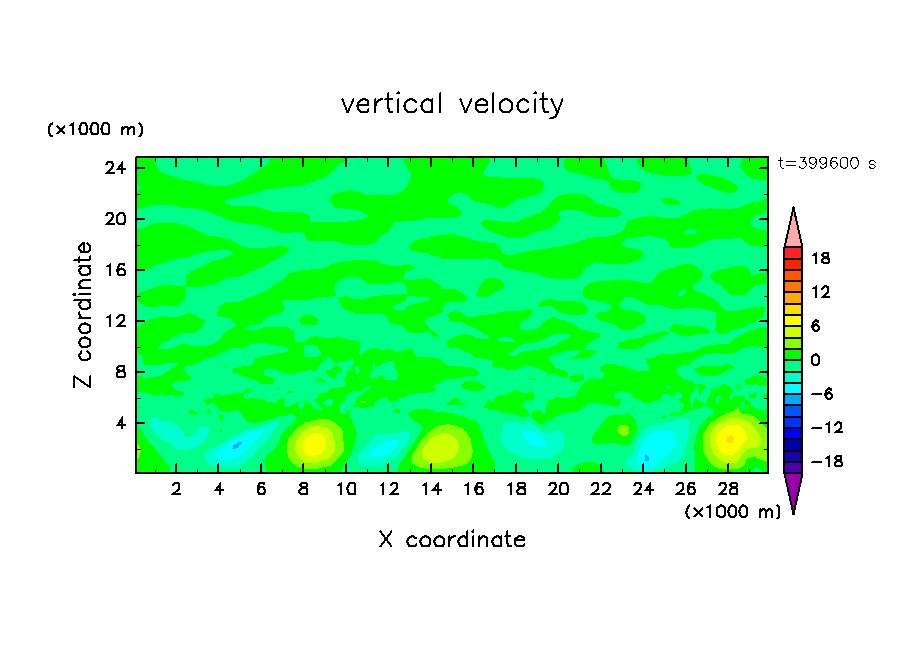 vertical velocity

(×1000 m)

t=399600 s

Z coordinate

24
20
16
12
8
4

2 4 6 8 10 12 14 16 18 20 22 24 26 28

(×1000 m)

X coordinate

18
12
6
0
−6
−12
−18